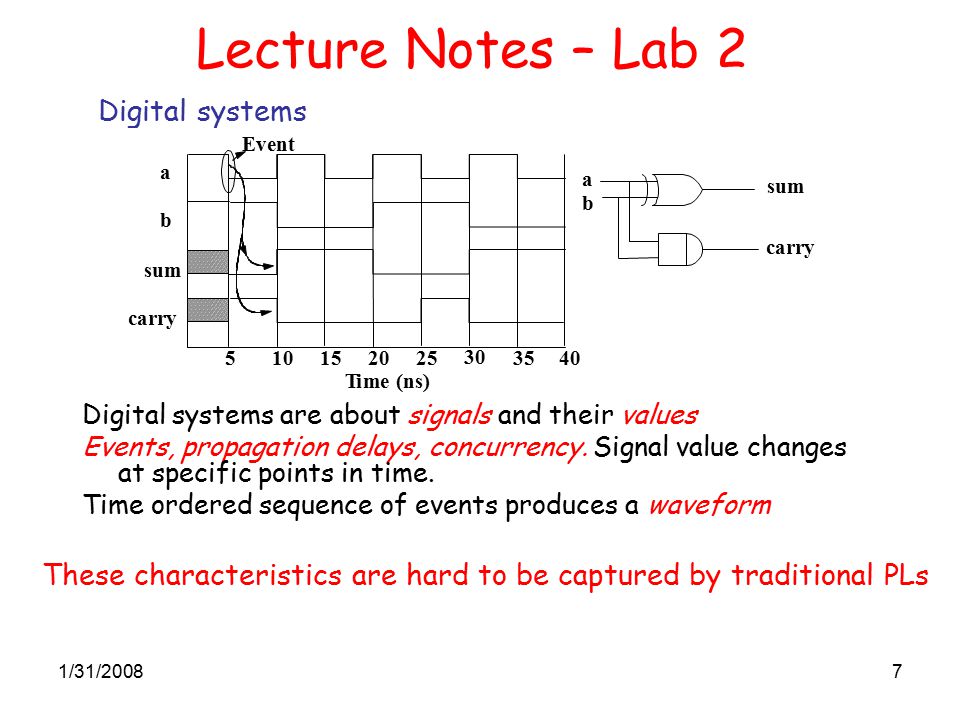 Lecture Notes – Lab 2

Digital systems

Event

a

b

sum

carry

5 10 15 20 25 30 35 40

Time (ns)

a

b

sum

carry

Digital systems are about signals and their values

Events, propagation delays, concurrency. Signal value changes at specific points in time.

Time ordered sequence of events produces a waveform

These characteristics are hard to be captured by traditional PLs

1/31/2008

7